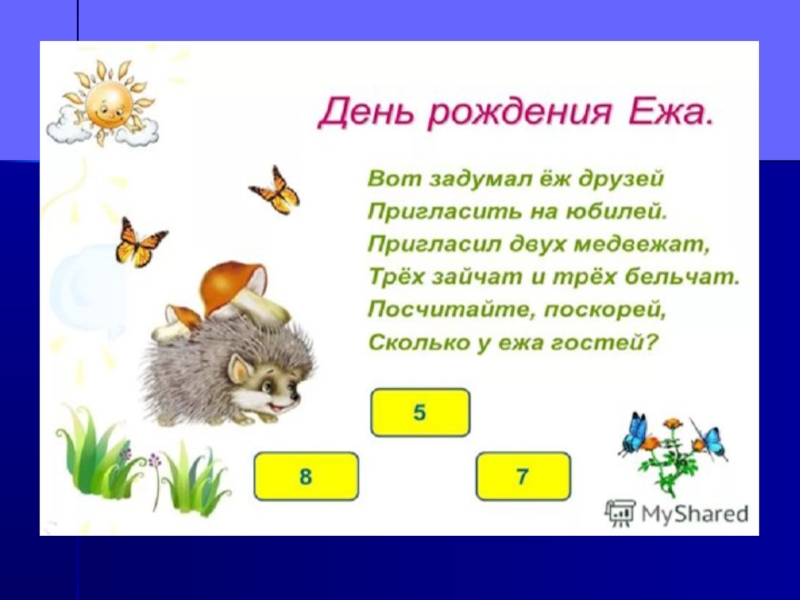 День рождения Ежа.

Вот задумал ёж друзей
Пригласить на юбилей.
Пригласил двух медвежат,
Трёх зайчат и трёх бельчат.
Посчитайте, поскорей,
Сколько у ежа гостей?

5

8

7

MyShared